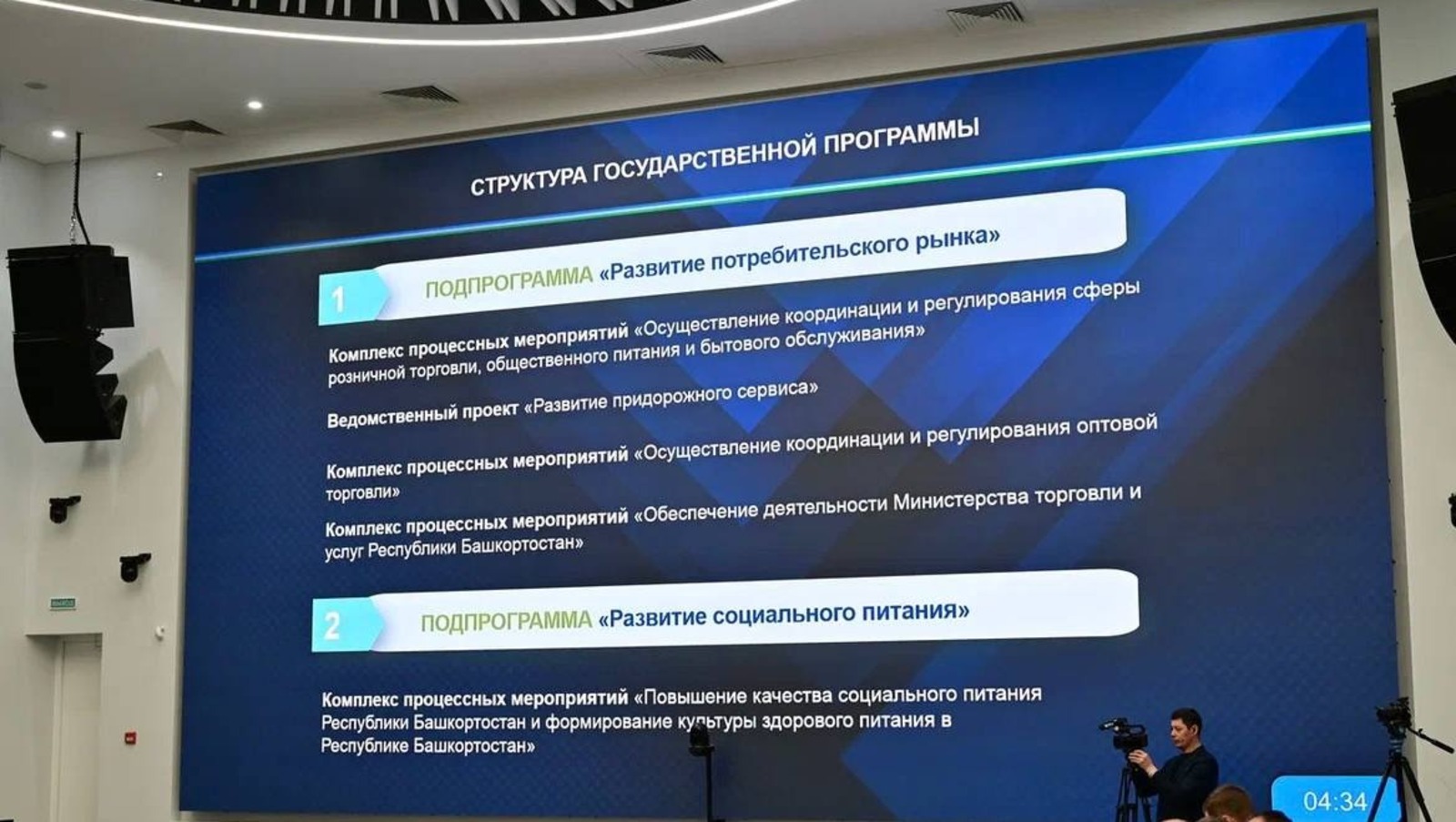 СТРУКТУРА ГОСУДАРСТВЕННОЙ ПРОГРАММЫ

1 ПОДПРОГРАММА «Развитие потребительского рынка»

Комплекс процессных мероприятий «Осуществление координации и регулирования сферы розничной торговли, общественного питания и бытового обслуживания»

Ведомственный проект «Развитие придорожного сервиса»

Комплекс процессных мероприятий «Осуществление координации и регулирования оптовой торговли»

Комплекс процессных мероприятий «Обеспечение деятельности Министерства торговли и услуг Республики Башкортостан»

2 ПОДПРОГРАММА «Развитие социального питания»

Комплекс процессных мероприятий «Повышение качества социального питания Республики Башкортостан и формирование культуры здорового питания в Республике Башкортостан»

04:34